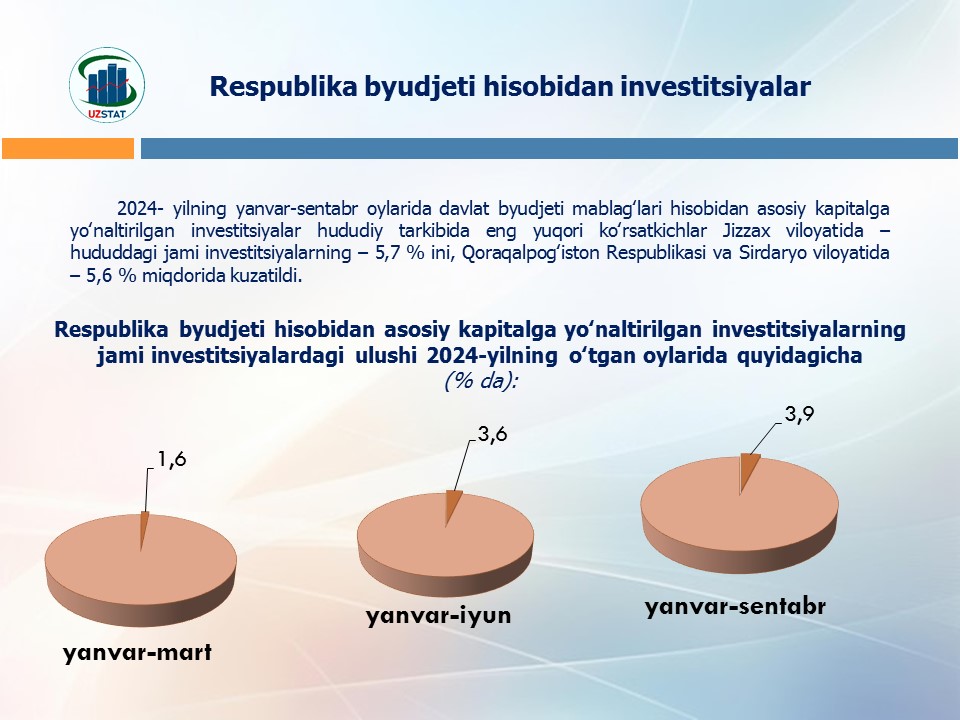 UZSTAT

Respublika byudjeti hisobidan investitsiyalar

2024- yilning yanvar-sentabr oylarida davlat byudjeti mablag‘lari hisobidan asosiy kapitalga yo‘naltirilgan investitsiyalar hududiy tarkibida eng yuqori ko‘rsatkichlar Jizzax viloyatida – hududdagi jami investitsiyalarning – 5,7 % ini, Qoraqalpog‘iston Respublikasi va Sirdaryo viloyatida – 5,6 % miqdorida kuzatildi.

Respublika byudjeti hisobidan asosiy kapitalga yo‘naltirilgan investitsiyalarning jami investitsiyalardagi ulushi 2024-yilning o‘tgan oylarida quyidagicha (% da):

1,6

yanvar-mart

3,6

yanvar-iyun

3,9

yanvar-sentabr